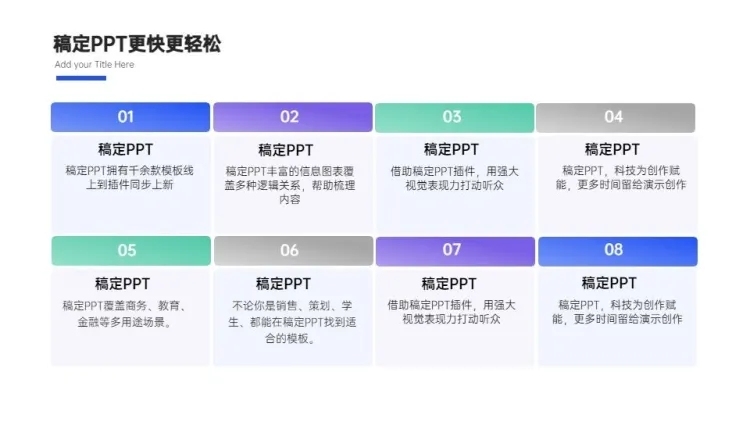 稿定PPT更快更轻松

Add your Title Here

01

稿定PPT

稿定PPT拥有千余款模板线上到插件同步上新

02

稿定PPT

稿定PPT丰富的信息图表覆盖多种逻辑关系，帮助梳理内容

03

稿定PPT

借助稿定PPT插件，用强大视觉表现力打动听众

04

稿定PPT

稿定PPT，科技为创作赋能，更多时间留给演示创作

05

稿定PPT

稿定PPT覆盖商务、教育、金融等多用途场景。

06

稿定PPT

不论你是销售、策划、学生、都能在稿定PPT找到适合的模板。

07

稿定PPT

借助稿定PPT插件，用强大视觉表现力打动听众

08

稿定PPT

稿定PPT，科技为创作赋能，更多时间留给演示创作